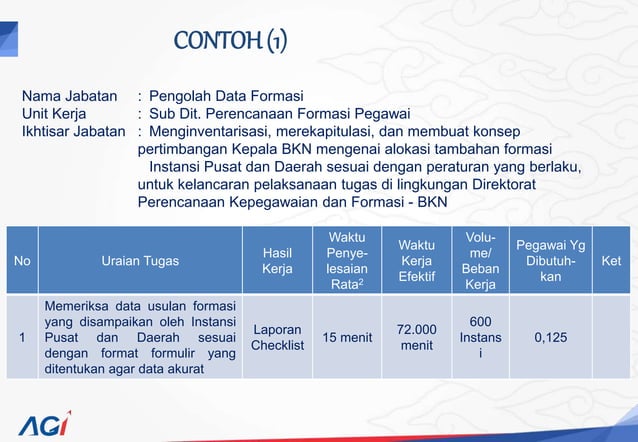 CONTOH (1)

Nama Jabatan : Pengolah Data Formasi
Unit Kerja : Sub Dit. Perencanaan Formasi Pegawai
Ikhtisar Jabatan : Menginventarisasi, merekapitulasi, dan membuat konsep pertimbangan Kepala BKN mengenai alokasi tambahan formasi Instansi Pusat dan Daerah sesuai dengan peraturan yang berlaku, untuk kelancaran pelaksanaan tugas di lingkungan Direktorat Perencanaan Kepegawaian dan Formasi - BKN

| No | Uraian Tugas | Hasil Kerja | Waktu Penyelesaian Rata$^2$ | Waktu Kerja Efektif | Volume/ Beban Kerja | Pegawai Yg Dibutuhkan | Ket |
|---|---|---|---|---|---|---|---|
| 1 | Memeriksa data usulan formasi yang disampaikan oleh Instansi Pusat dan Daerah sesuai dengan format formulir yang ditentukan agar data akurat | Laporan Checklist | 15 menit | 72.000 menit | 600 Instansi | 0,125 | |

AGI